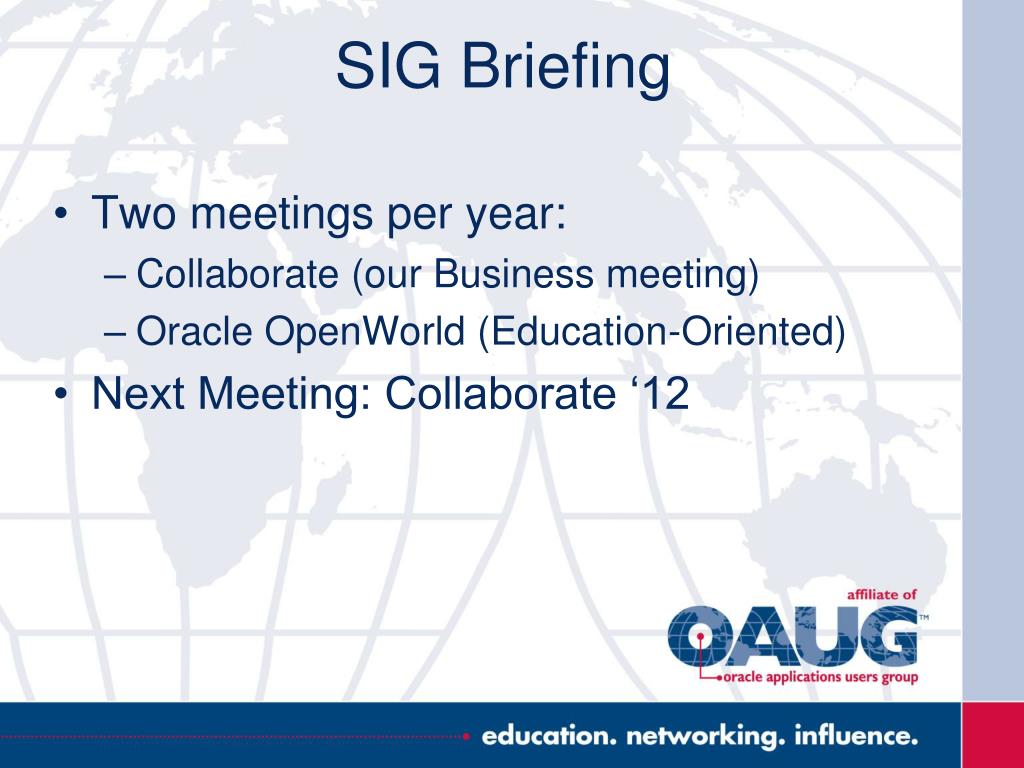 SIG Briefing

• Two meetings per year:
– Collaborate (our Business meeting)
– Oracle OpenWorld (Education-Oriented)
• Next Meeting: Collaborate ‘12

affiliate of
OAUG™
oracle applications users group

education. networking. influence.